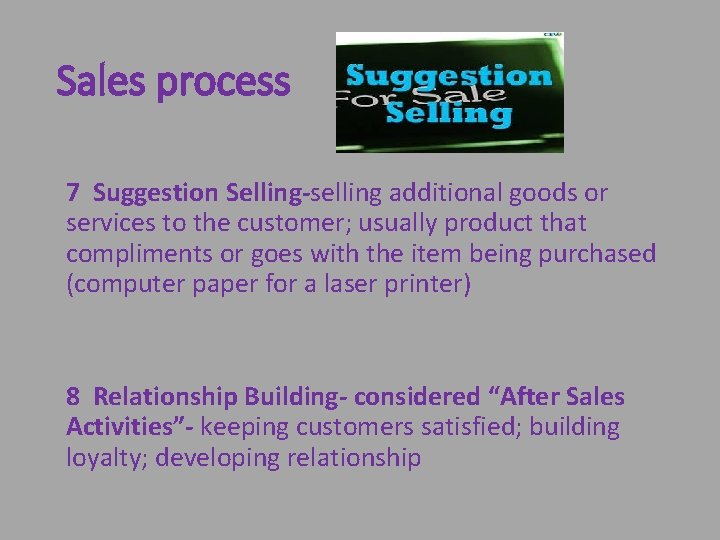 Sales process

Suggestion
For Sale
Selling

7 Suggestion Selling-selling additional goods or services to the customer; usually product that compliments or goes with the item being purchased (computer paper for a laser printer)

8 Relationship Building- considered “After Sales Activities”- keeping customers satisfied; building loyalty; developing relationship